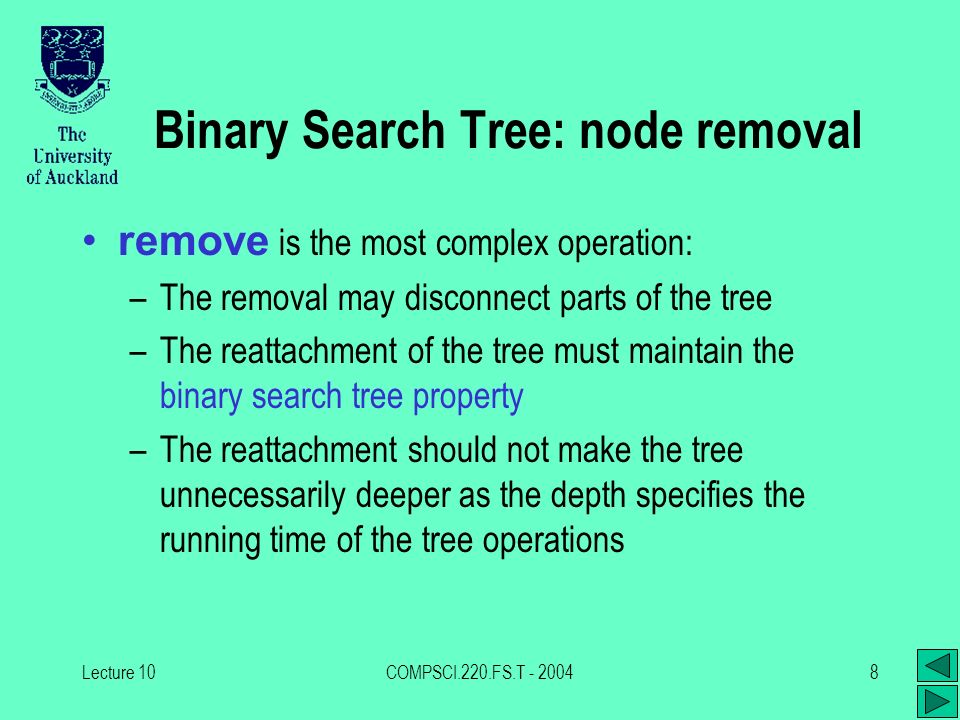 The University of Auckland

Binary Search Tree: node removal

• remove is the most complex operation:
– The removal may disconnect parts of the tree
– The reattachment of the tree must maintain the binary search tree property
– The reattachment should not make the tree unnecessarily deeper as the depth specifies the running time of the tree operations

Lecture 10

COMPSCI.220.FS.T - 2004

8